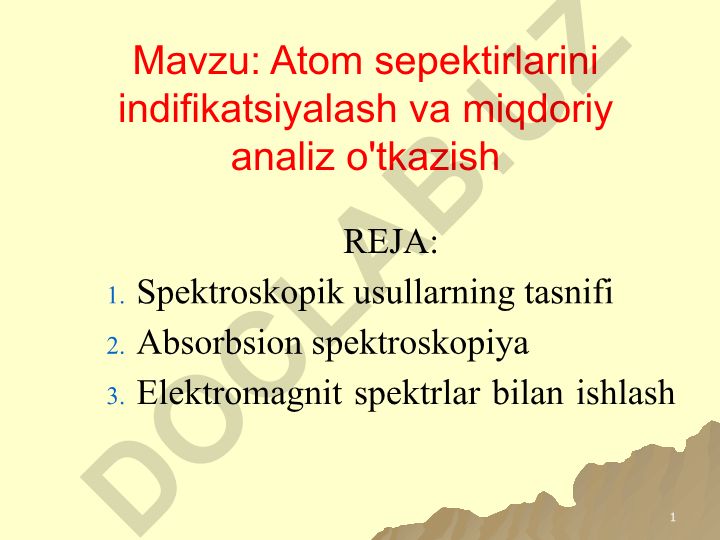 Mavzu: Atom sepektirlarini indifikatsiyalash va miqdoriy analiz o'tkazish

REJA:

1. Spektroskopik usullarning tasnifi
2. Absorbsion spektroskopiya
3. Elektromagnit spektrlar bilan ishlash

DOCLAB.UZ

1